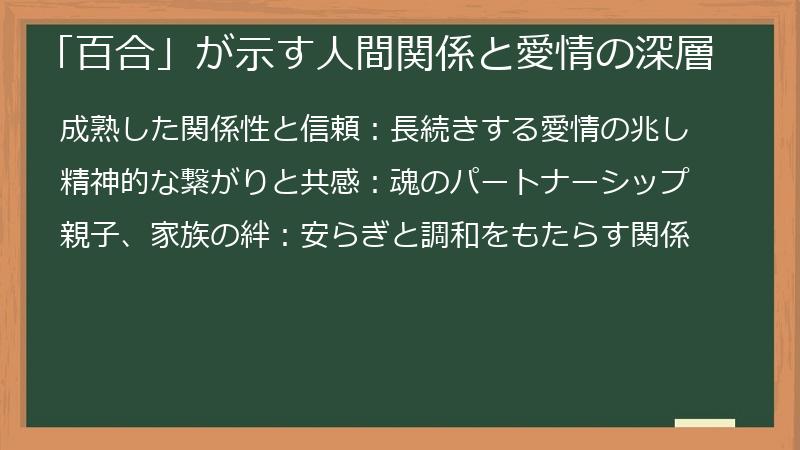 「百合」が示す人間関係と愛情の深層

成熟した関係性と信頼：長続きする愛情の兆し

精神的な繋がりと共感：魂のパートナーシップ

親子、家族の絆：安らぎと調和をもたらす関係